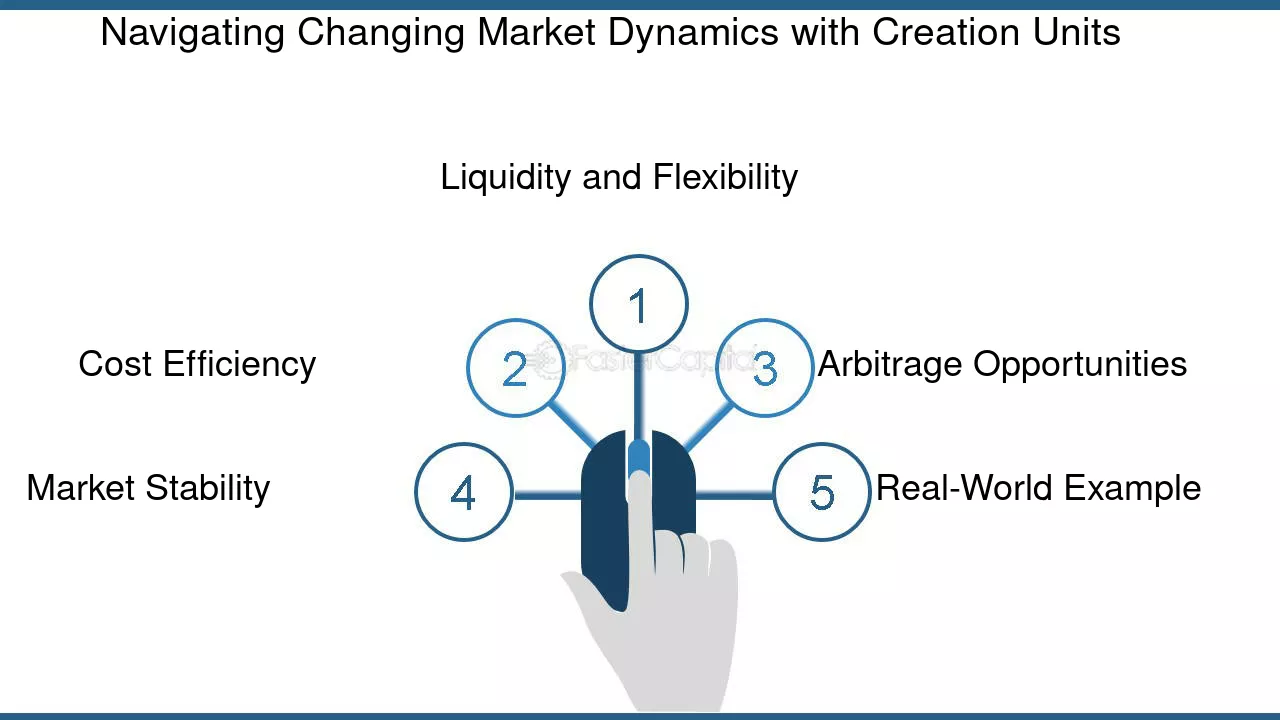 Navigating Changing Market Dynamics with Creation Units

Liquidity and Flexibility

1

Cost Efficiency

2

3

Arbitrage Opportunities

Market Stability

4

5

Real-World Example

FasterCapital